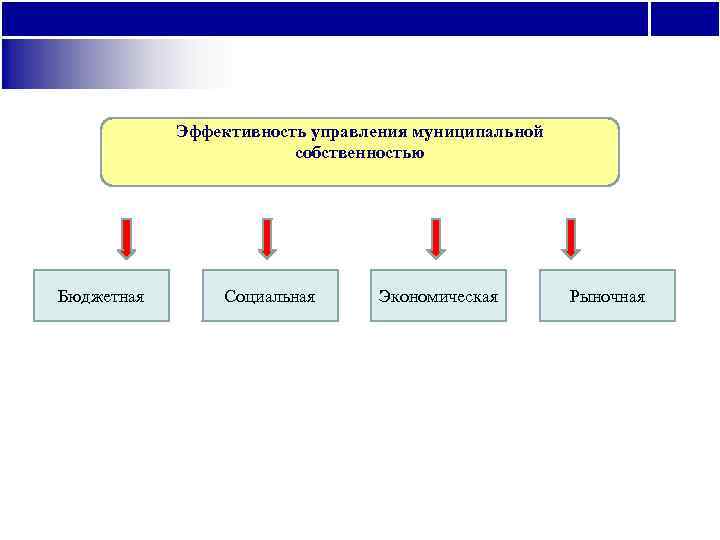 Эффективность управления муниципальной собственностью

Бюджетная

Социальная

Экономическая

Рыночная